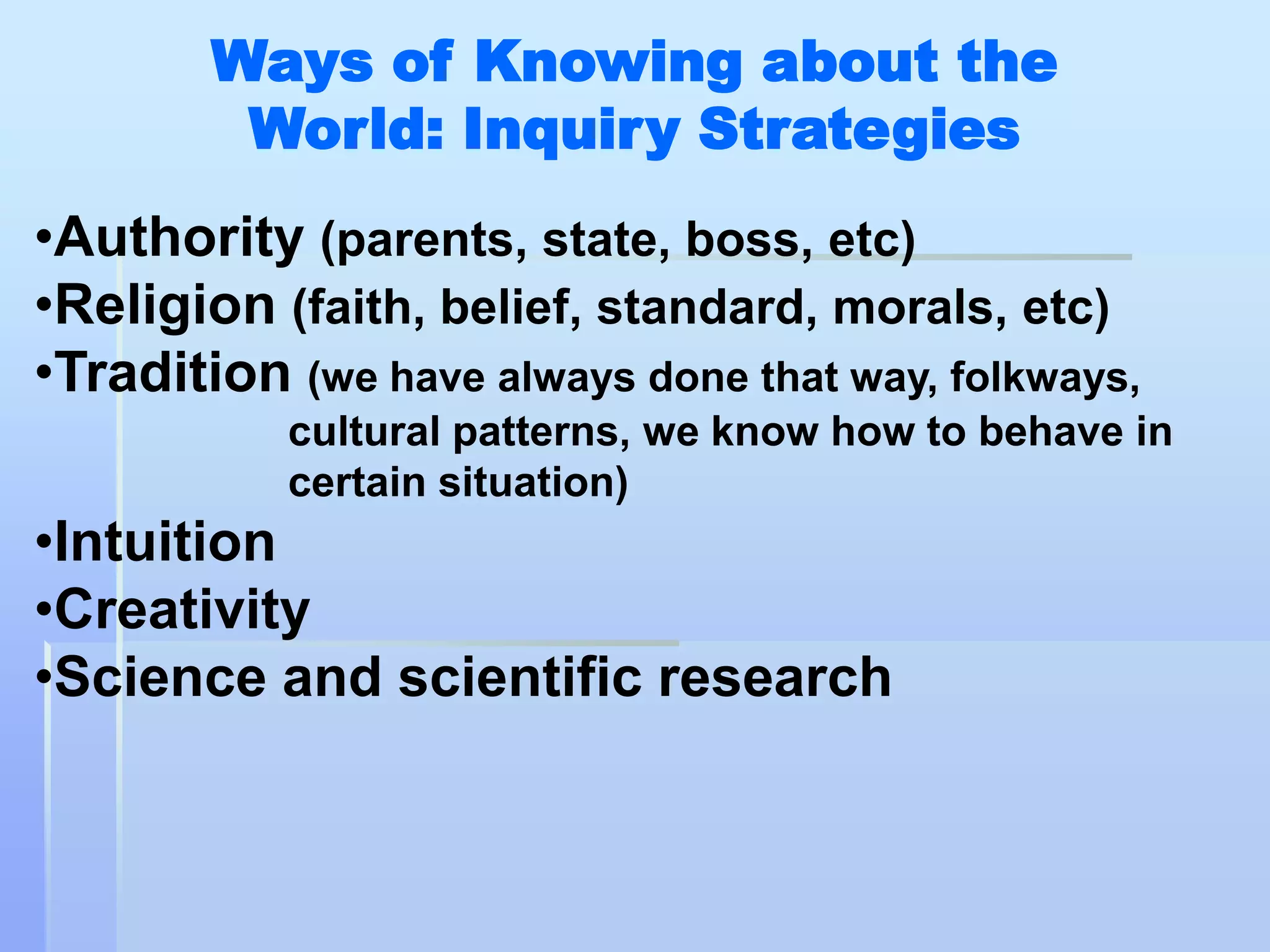 Ways of Knowing about the World: Inquiry Strategies

•Authority (parents, state, boss, etc)
•Religion (faith, belief, standard, morals, etc)
•Tradition (we have always done that way, folkways, cultural patterns, we know how to behave in certain situation)
•Intuition
•Creativity
•Science and scientific research